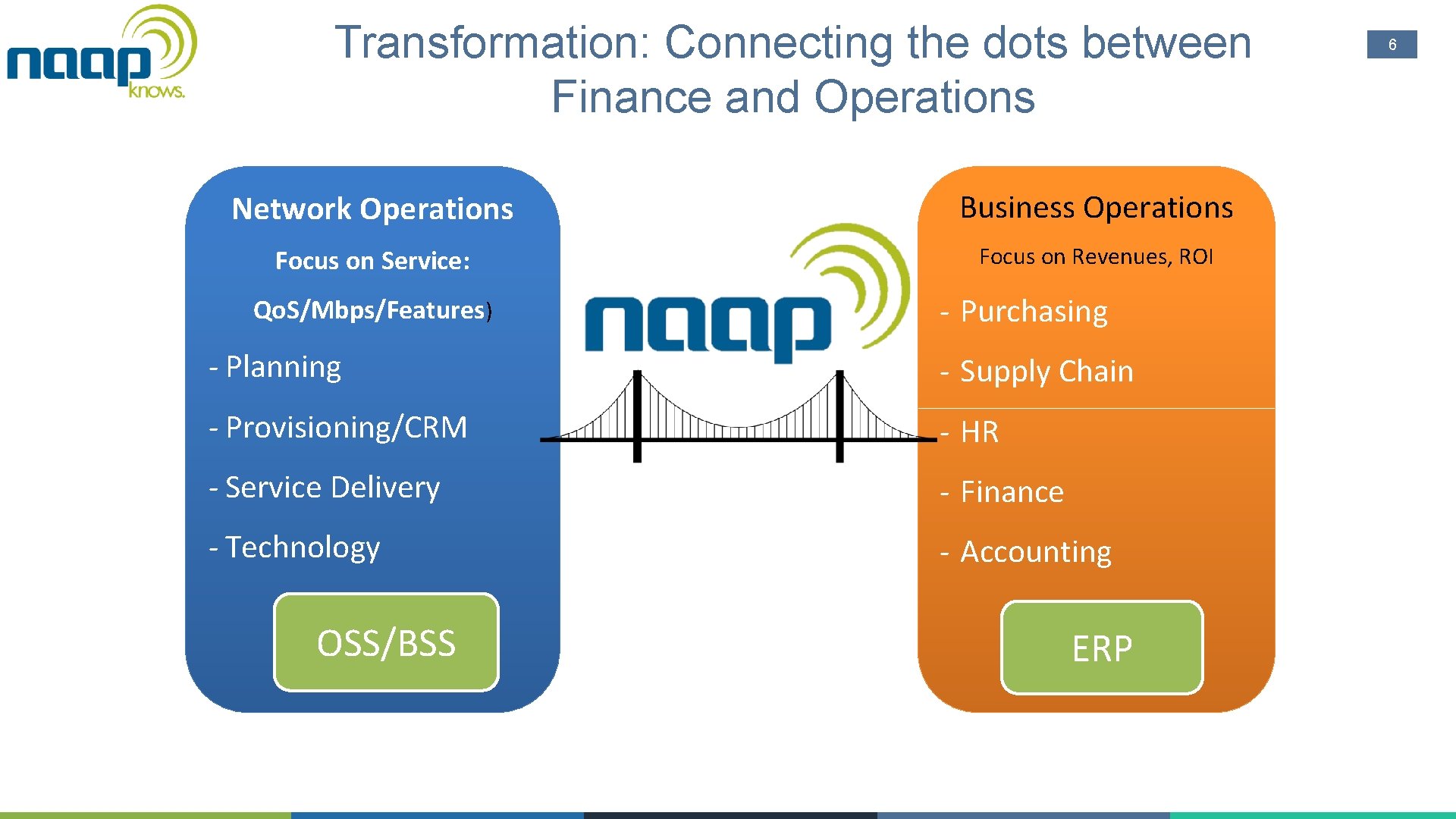 naap knows.

Transformation: Connecting the dots between Finance and Operations

6

Network Operations

Focus on Service:

QoS/Mbps/Features)

- Planning

- Provisioning/CRM

- Service Delivery

- Technology

OSS/BSS

naap

Business Operations

Focus on Revenues, ROI

- Purchasing

- Supply Chain

- HR

- Finance

- Accounting

ERP